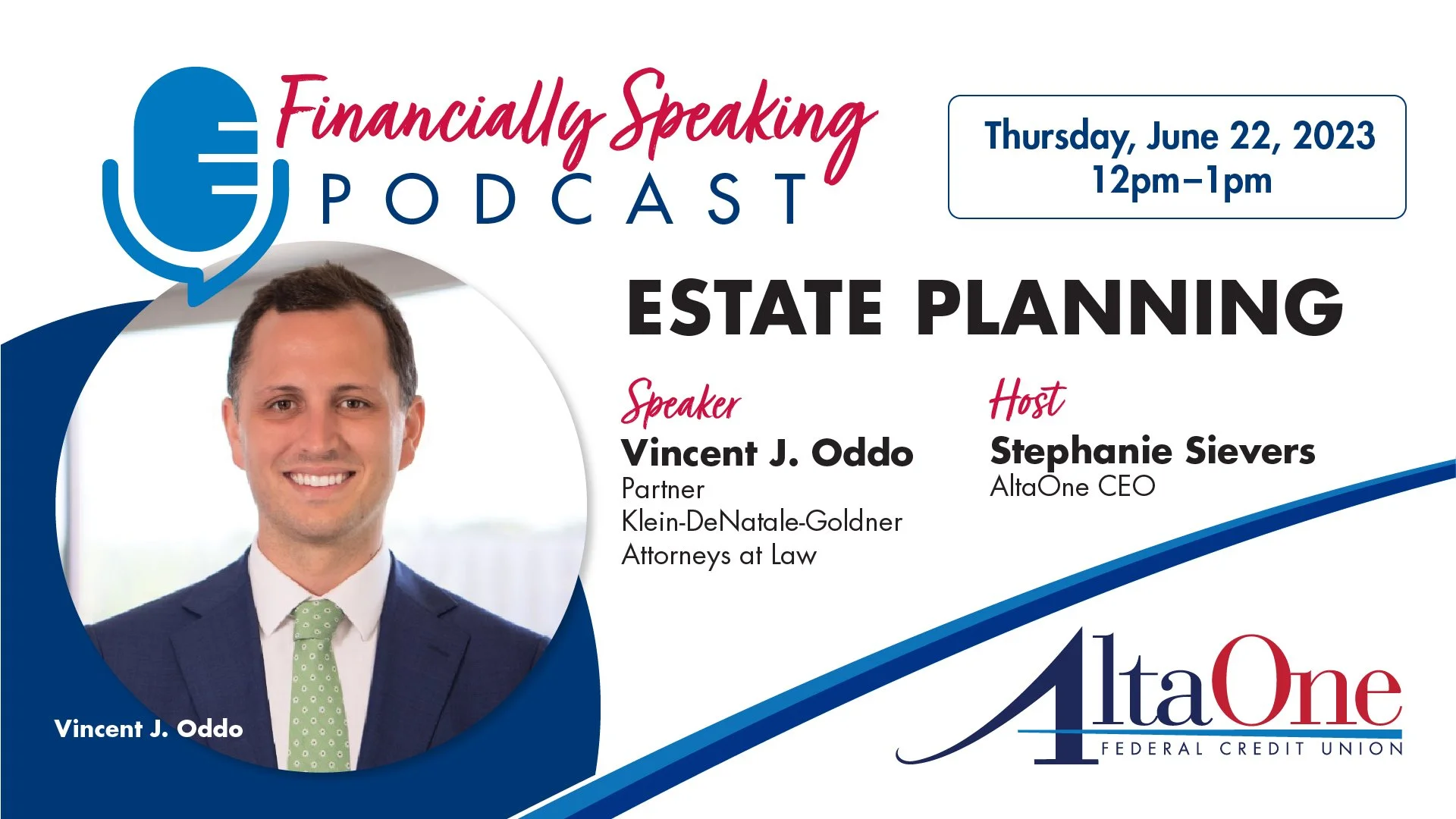 Financially Speaking
PODCAST

Thursday, June 22, 2023
12pm–1pm

ESTATE PLANNING

Speaker
Vincent J. Oddo
Partner
Klein-DeNatale-Goldner
Attorneys at Law

Host
Stephanie Sievers
AltaOne CEO

Vincent J. Oddo

AltaOne
FEDERAL CREDIT UNION